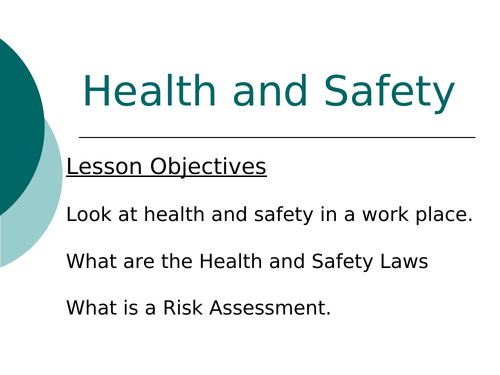 Health and Safety

Lesson Objectives

Look at health and safety in a work place.

What are the Health and Safety Laws

What is a Risk Assessment.